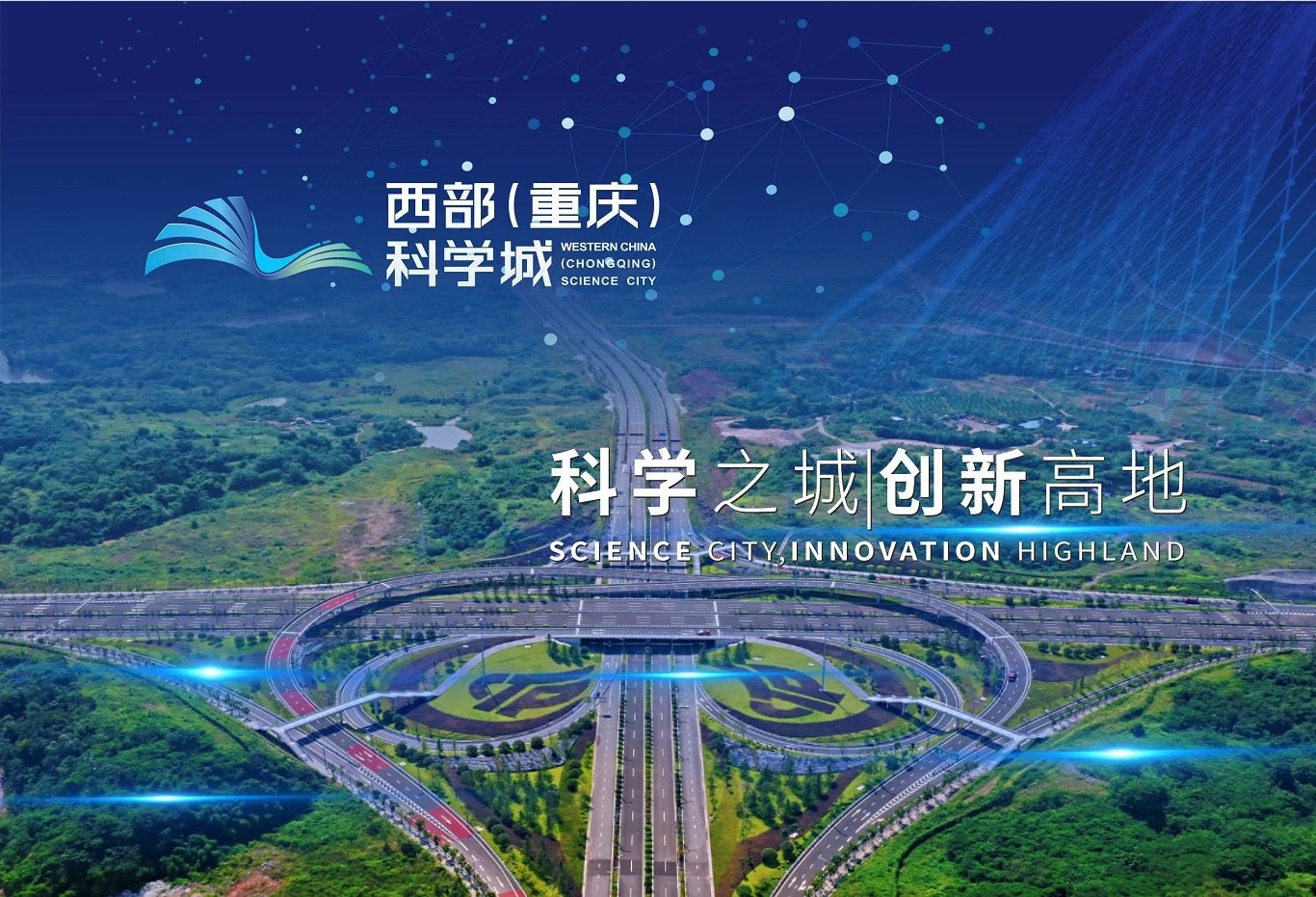 西部(重庆)
科学城
WESTERN CHINA
(CHONGQING)
SCIENCE CITY

科学之城|创新高地
SCIENCE CITY,INNOVATION HIGHLAND